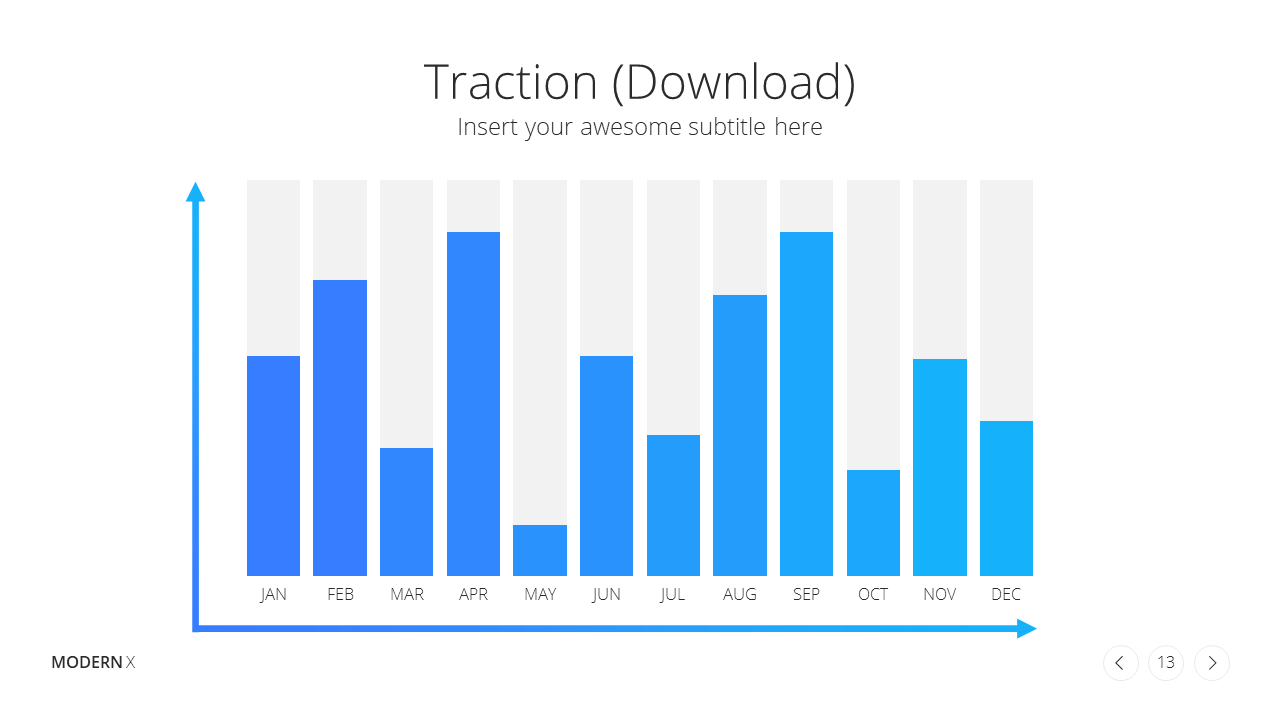 Traction (Download)
Insert your awesome subtitle here

JAN FEB MAR APR MAY JUN JUL AUG SEP OCT NOV DEC

MODERN X

13